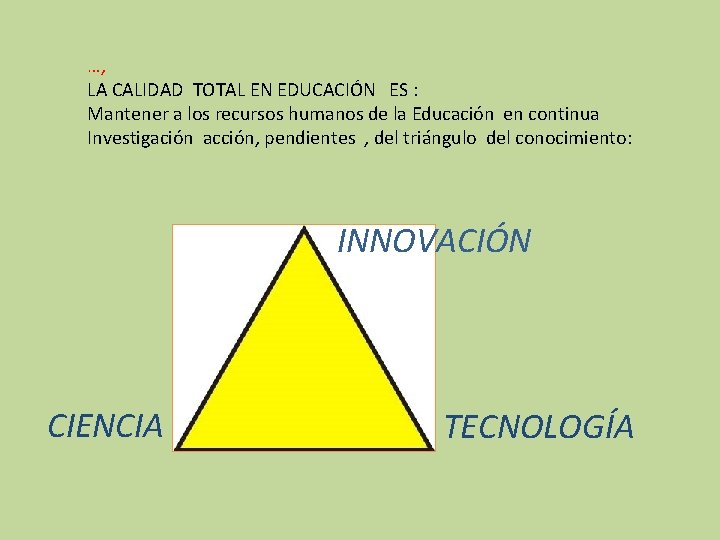 …,
LA CALIDAD TOTAL EN EDUCACIÓN ES :
Mantener a los recursos humanos de la Educación en continua Investigación acción, pendientes , del triángulo del conocimiento:

INNOVACIÓN

CIENCIA

TECNOLOGÍA